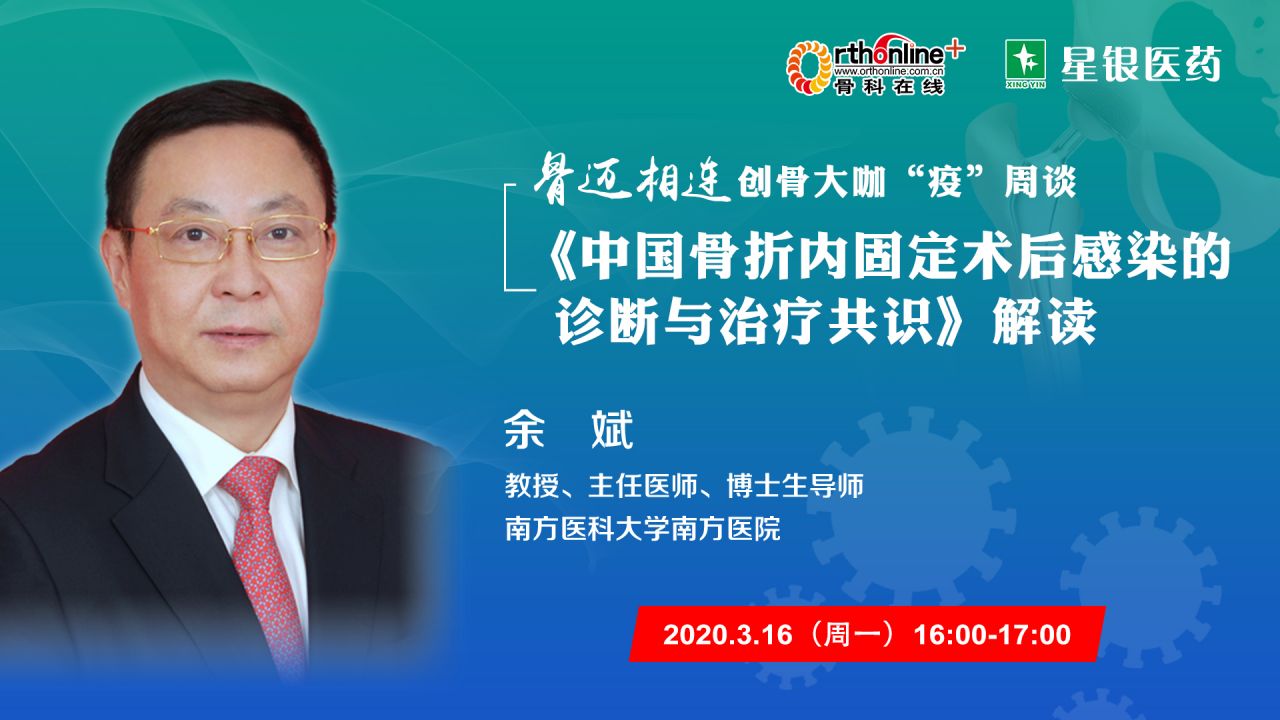 orthonline+
www.orthonline.com.cn
骨科在线

XING YIN 星银医药

骨迈相连 创骨大咖“疫”周谈

《中国骨折内固定术后感染的诊断与治疗共识》解读

余 斌

教授、主任医师、博士生导师

南方医科大学南方医院

2020.3.16（周一）16:00-17:00